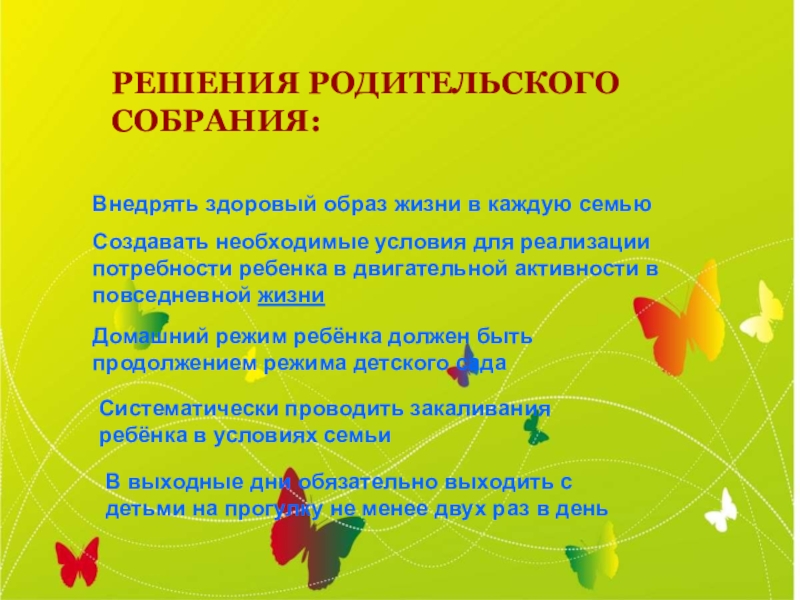 РЕШЕНИЯ РОДИТЕЛЬСКОГО СОБРАНИЯ:

Внедрять здоровый образ жизни в каждую семью

Создавать необходимые условия для реализации потребности ребенка в двигательной активности в повседневной жизни

Домашний режим ребёнка должен быть продолжением режима детского сада

Систематически проводить закаливания ребёнка в условиях семьи

В выходные дни обязательно выходить с детьми на прогулку не менее двух раз в день